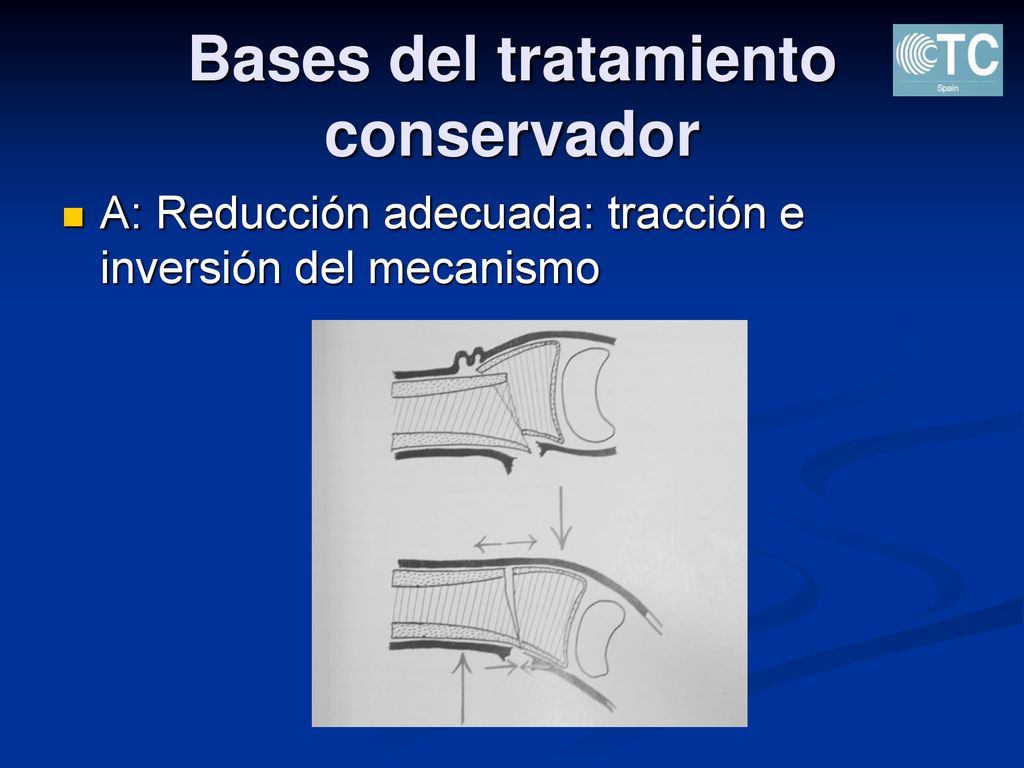 Bases del tratamiento conservador

TC
Spain

A: Reducción adecuada: tracción e inversión del mecanismo